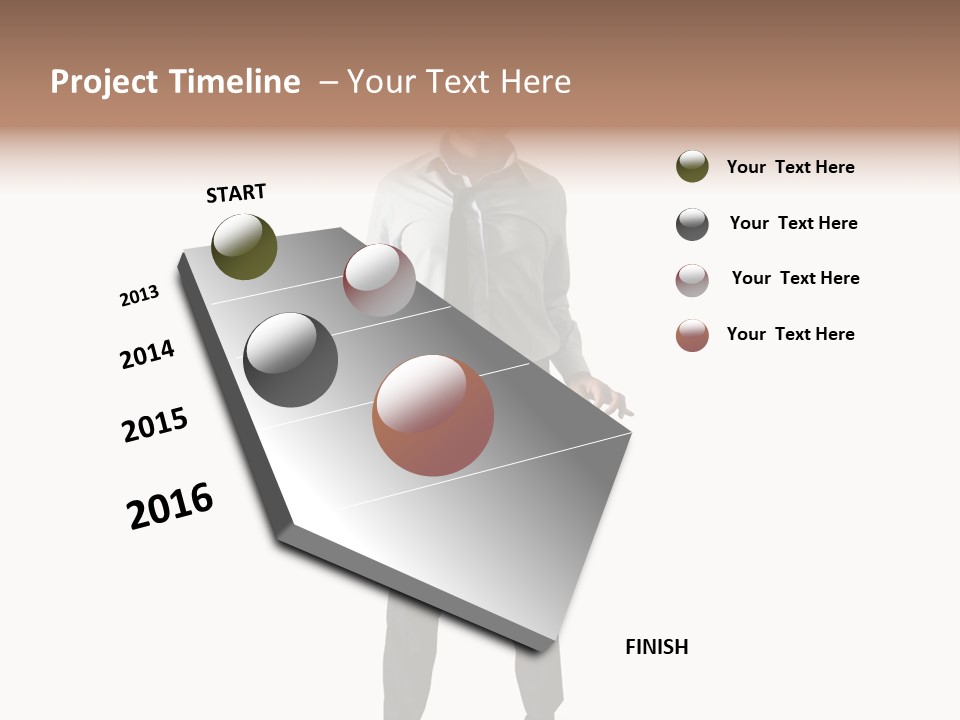 Project Timeline – Your Text Here

START

2013

2014

2015

2016

FINISH

Your Text Here

Your Text Here

Your Text Here

Your Text Here